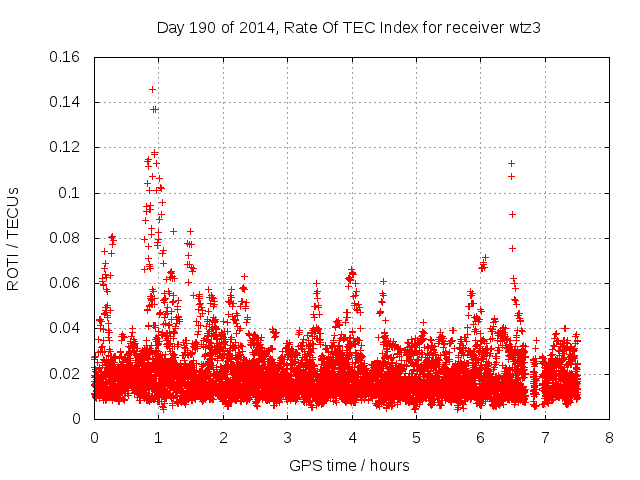 Day 190 of 2014, Rate Of TEC Index for receiver wtz3

ROTI / TECUs

0.16
0.14
0.12
0.1
0.08
0.06
0.04
0.02
0

0 1 2 3 4 5 6 7 8

GPS time / hours